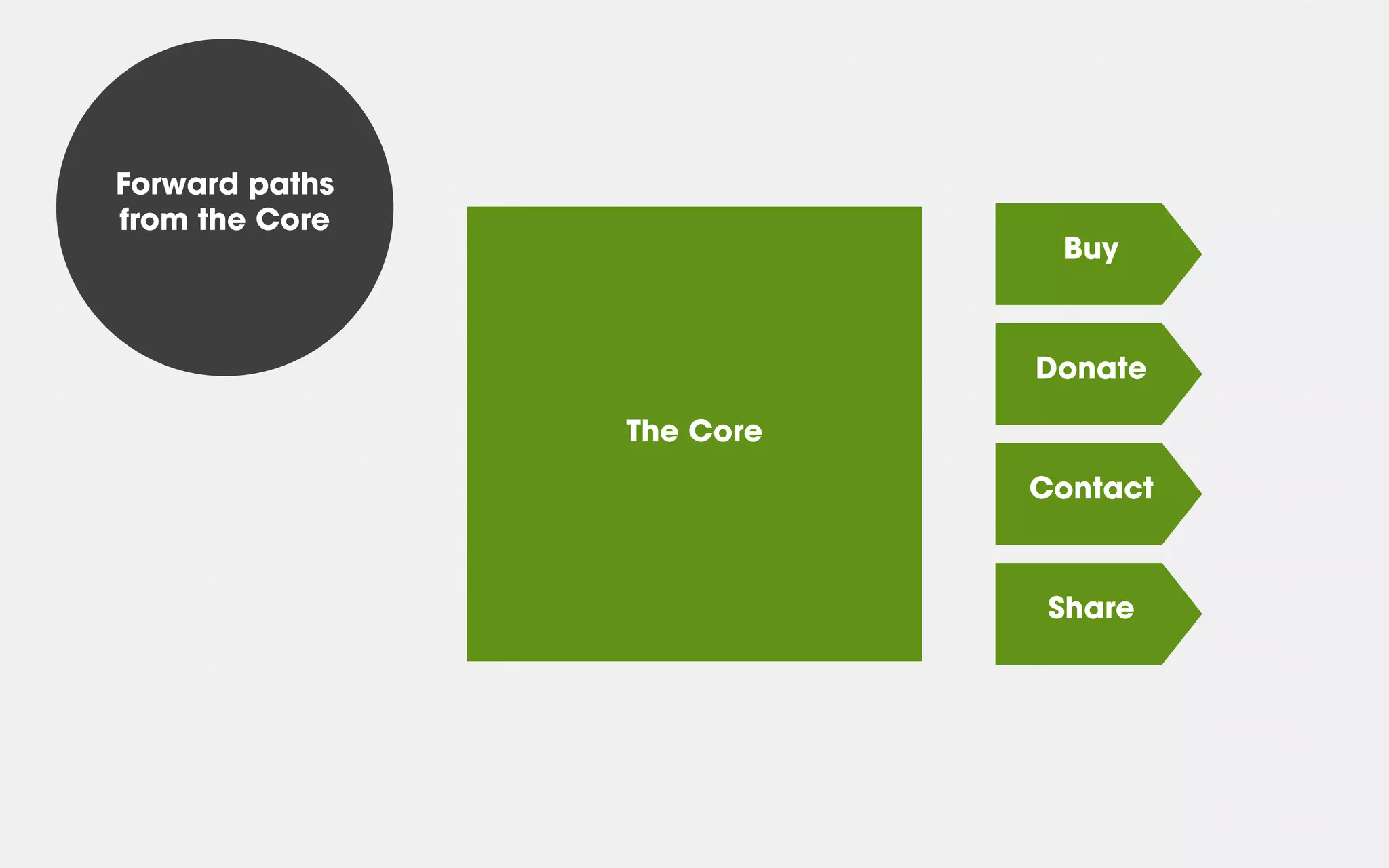 Forward paths from the Core

The Core

Buy

Donate

Contact

Share